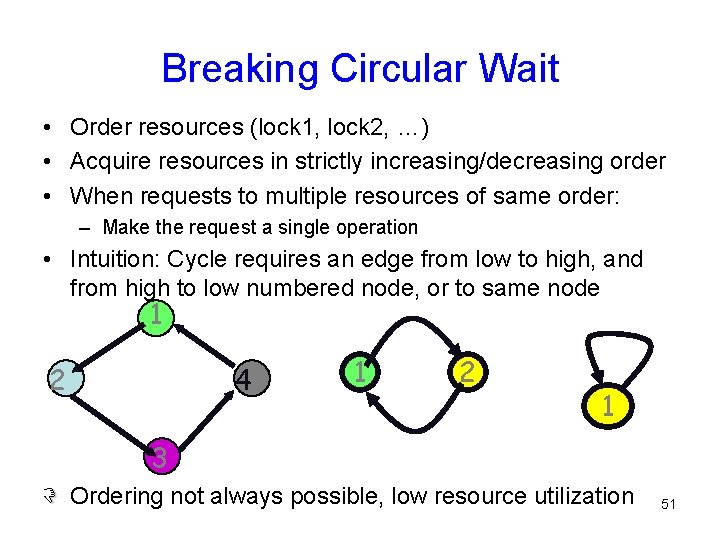 Breaking Circular Wait

• Order resources (lock1, lock2, …)
• Acquire resources in strictly increasing/decreasing order
• When requests to multiple resources of same order:
  – Make the request a single operation
• Intuition: Cycle requires an edge from low to high, and from high to low numbered node, or to same node

1
2
4
3

1
2

1

Ordering not always possible, low resource utilization

51